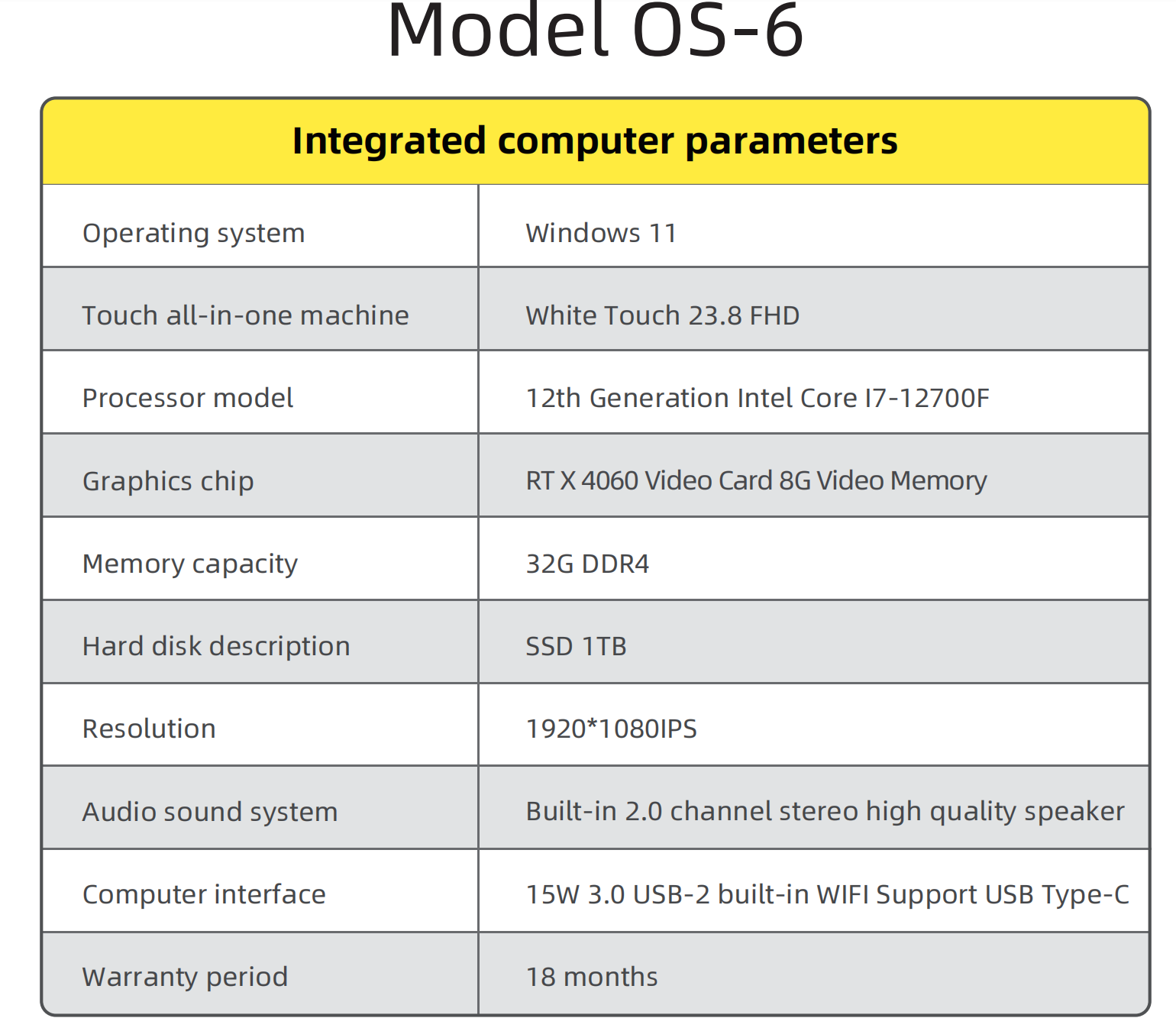 Model OS-6

| Integrated computer parameters | |
|---|---|
| Operating system | Windows 11 |
| Touch all-in-one machine | White Touch 23.8 FHD |
| Processor model | 12th Generation Intel Core I7-12700F |
| Graphics chip | RT X 4060 Video Card 8G Video Memory |
| Memory capacity | 32G DDR4 |
| Hard disk description | SSD 1TB |
| Resolution | 1920*1080IPS |
| Audio sound system | Built-in 2.0 channel stereo high quality speaker |
| Computer interface | 15W 3.0 USB-2 built-in WIFI Support USB Type-C |
| Warranty period | 18 months |